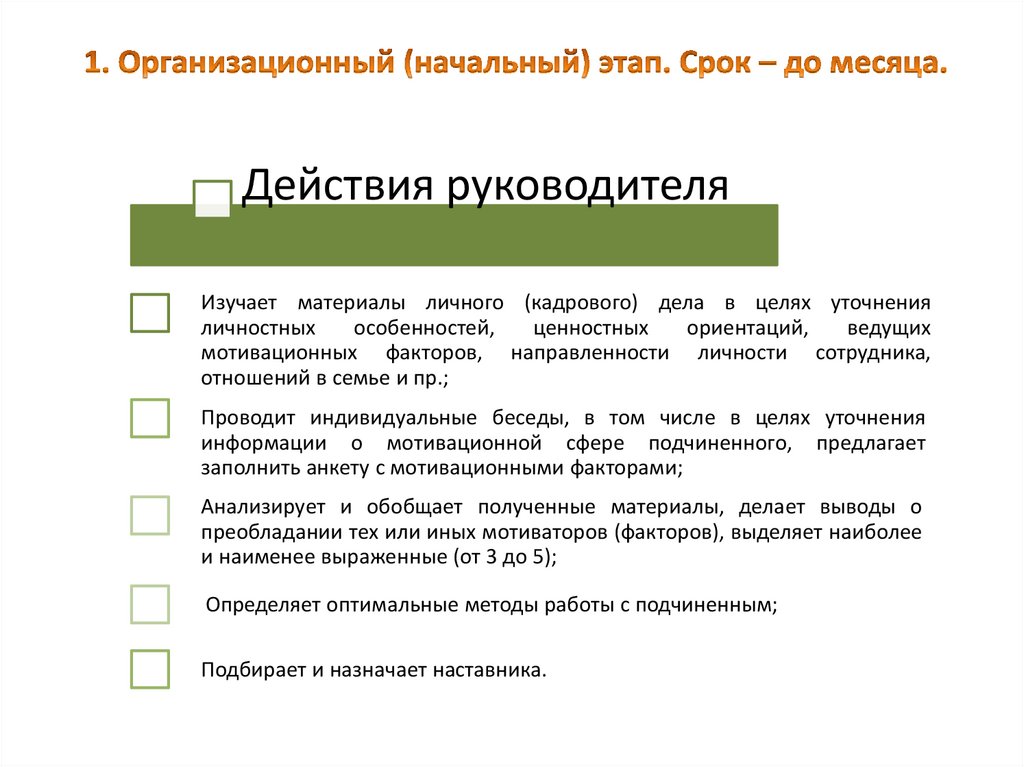 1. Организационный (начальный) этап. Срок – до месяца.

Действия руководителя

Изучает материалы личного (кадрового) дела в целях уточнения личностных особенностей, ценностных ориентаций, ведущих мотивационных факторов, направленности личности сотрудника, отношений в семье и пр.;

Проводит индивидуальные беседы, в том числе в целях уточнения информации о мотивационной сфере подчиненного, предлагает заполнить анкету с мотивационными факторами;

Анализирует и обобщает полученные материалы, делает выводы о преобладании тех или иных мотиваторов (факторов), выделяет наиболее и наименее выраженные (от 3 до 5);

Определяет оптимальные методы работы с подчиненным;

Подбирает и назначает наставника.